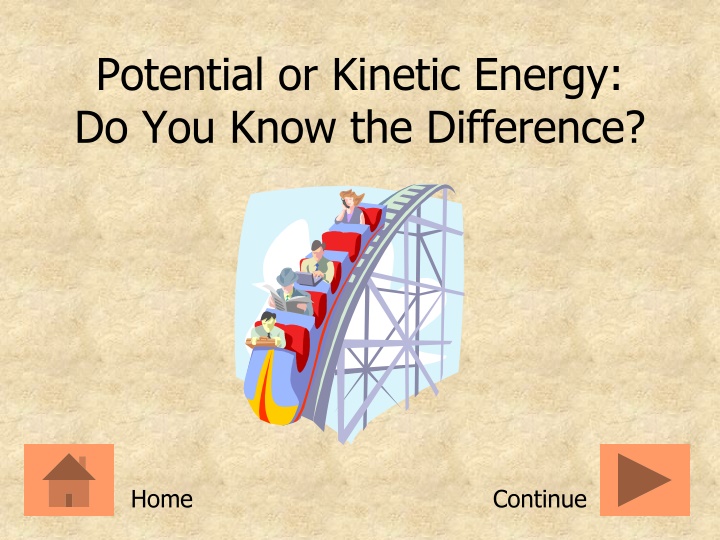 Potential or Kinetic Energy: Do You Know the Difference?

Home

Continue